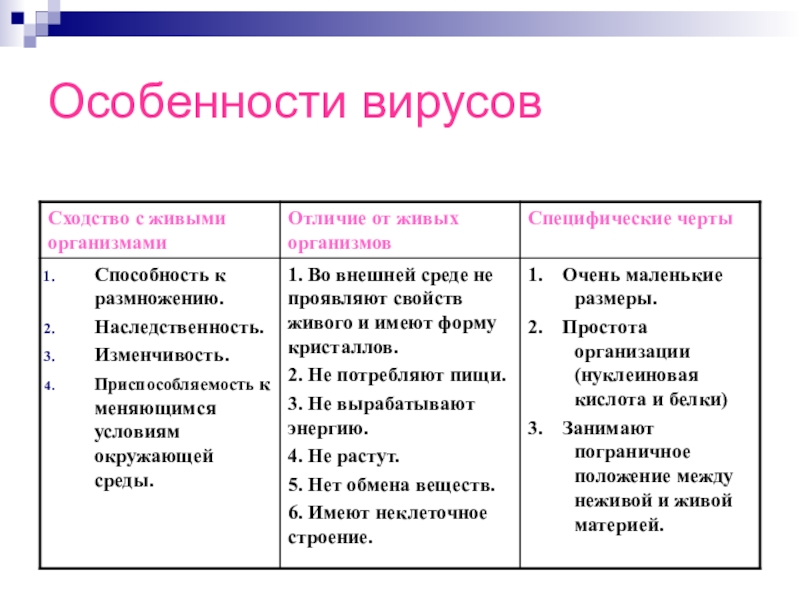 Особенности вирусов

| Сходство с живыми организмами | Отличие от живых организмов | Специфические черты |
|---|---|---|
| 1. Способность к размножению. 2. Наследственность. 3. Изменчивость. 4. Приспособляемость к меняющимся условиям окружающей среды. | 1. Во внешней среде не проявляют свойств живого и имеют форму кристаллов. 2. Не потребляют пищи. 3. Не вырабатывают энергию. 4. Не растут. 5. Нет обмена веществ. 6. Имеют неклеточное строение. | 1. Очень маленькие размеры. 2. Простота организации (нуклеиновая кислота и белки) 3. Занимают пограничное положение между неживой и живой материей. |